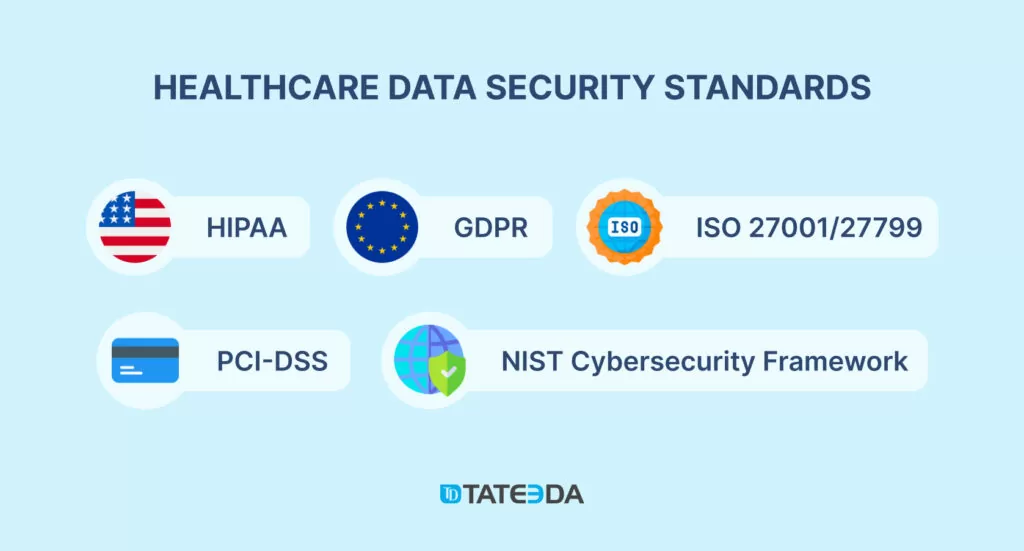 HEALTHCARE DATA SECURITY STANDARDS

HIPAA

GDPR

ISO

ISO 27001/27799

PCI-DSS

NIST Cybersecurity Framework

TATEEDA